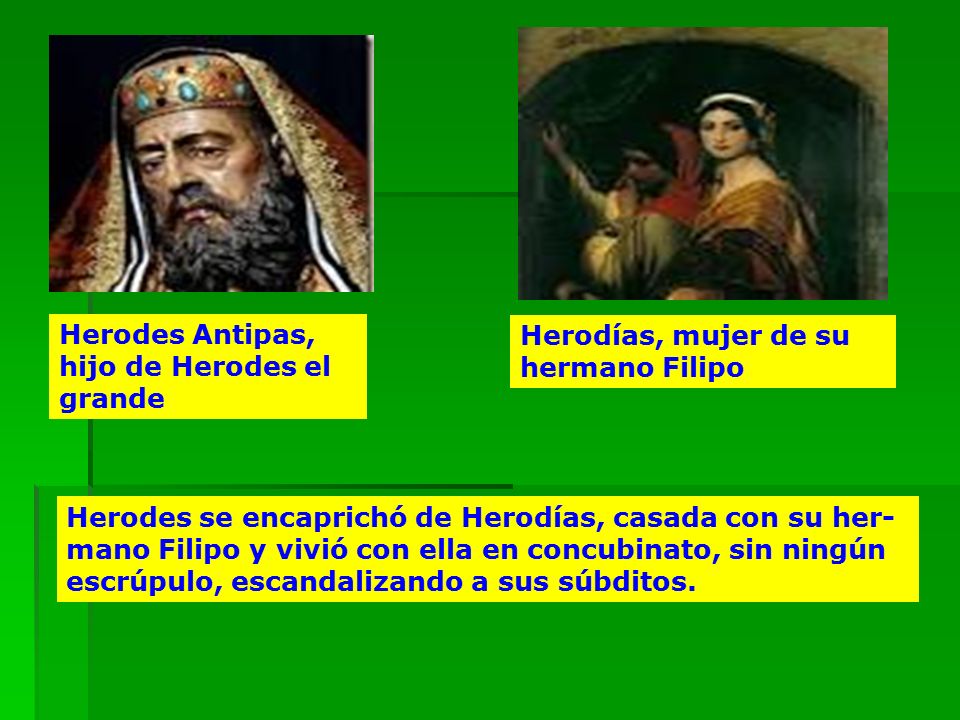 Herodes Antipas, hijo de Herodes el grande

Herodías, mujer de su hermano Filipo

Herodes se encaprichó de Herodías, casada con su hermano Filipo y vivió con ella en concubinato, sin ningún escrúpulo, escandalizando a sus súbditos.